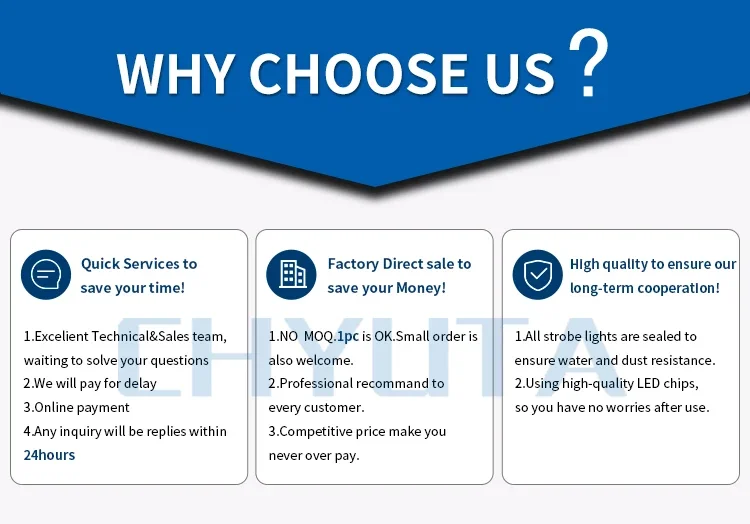 WHY CHOOSE US ?

Quick Services to save your time!

1.Excelient Technical&Sales team, waiting to solve your questions
2.We will pay for delay
3.Online payment
4.Any inquiry will be replies within 24hours

Factory Direct sale to save your Money!

1.NO MOQ.1pc is OK.Small order is also welcome.
2.Professional recommand to every customer.
3.Competitive price make you never over pay.

High quality to ensure our long-term cooperation!

1.All strobe lights are sealed to ensure water and dust resistance.
2.Using high-quality LED chips, so you have no worries after use.

CHYUTA